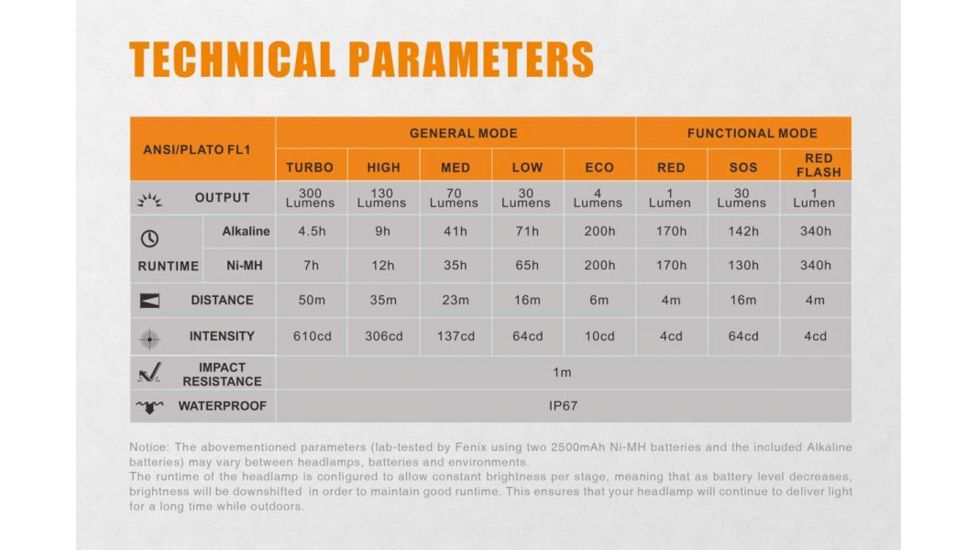 TECHNICAL PARAMETERS

| ANSI/PLATO FL1 | | GENERAL MODE | | | | | FUNCTIONAL MODE | | |
|---|---|---|---|---|---|---|---|---|---|
| | | TURBO | HIGH | MED | LOW | ECO | RED | SOS | RED FLASH |
| OUTPUT | | 300 Lumens | 130 Lumens | 70 Lumens | 30 Lumens | 4 Lumens | 1 Lumen | 30 Lumens | 1 Lumen |
| RUNTIME | Alkaline | 4.5h | 9h | 41h | 71h | 200h | 170h | 142h | 340h |
| | Ni-MH | 7h | 12h | 35h | 65h | 200h | 170h | 130h | 340h |
| DISTANCE | | 50m | 35m | 23m | 16m | 6m | 4m | 16m | 4m |
| INTENSITY | | 610cd | 306cd | 137cd | 64cd | 10cd | 4cd | 64cd | 4cd |
| IMPACT RESISTANCE | | 1m | | | | | | | |
| WATERPROOF | | IP67 | | | | | | | |

Notice: The abovementioned parameters (lab-tested by Fenix using two 2500mAh Ni-MH batteries and the included Alkaline batteries) may vary between headlamps, batteries and environments.
The runtime of the headlamp is configured to allow constant brightness per stage, meaning that as battery level decreases, brightness will be downshifted in order to maintain good runtime. This ensures that your headlamp will continue to deliver light for a long time while outdoors.